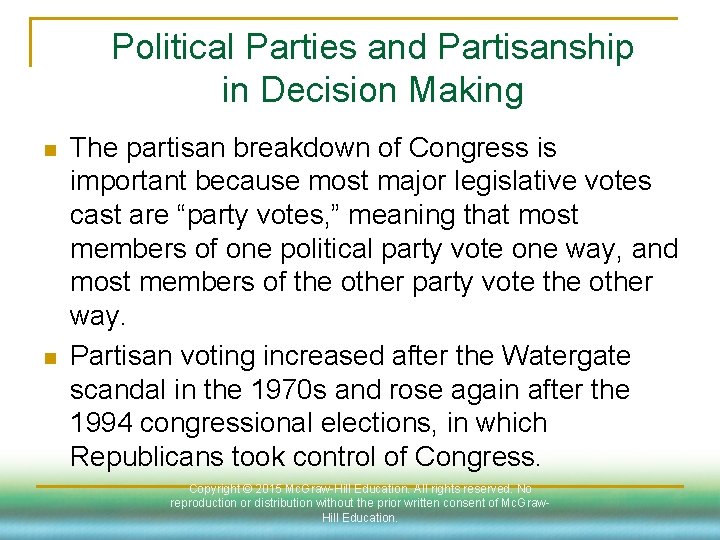 Political Parties and Partisanship in Decision Making

The partisan breakdown of Congress is important because most major legislative votes cast are “party votes,” meaning that most members of one political party vote one way, and most members of the other party vote the other way.

Partisan voting increased after the Watergate scandal in the 1970s and rose again after the 1994 congressional elections, in which Republicans took control of Congress.

Copyright © 2015 McGraw-Hill Education. All rights reserved. No reproduction or distribution without the prior written consent of McGraw-Hill Education.